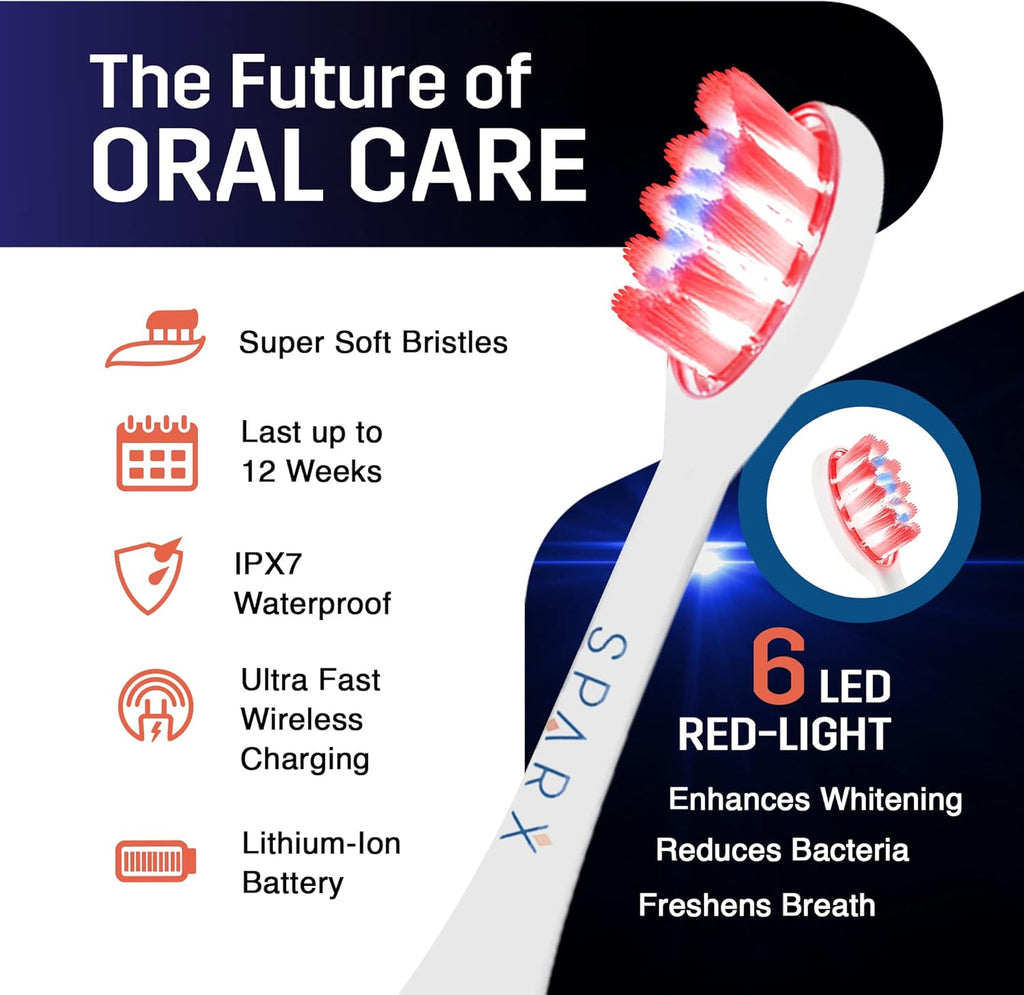 The Future of ORAL CARE

Super Soft Bristles

Last up to 12 Weeks

IPX7 Waterproof

Ultra Fast Wireless Charging

Lithium-Ion Battery

SPARX

6 LED RED-LIGHT

Enhances Whitening

Reduces Bacteria

Freshens Breath